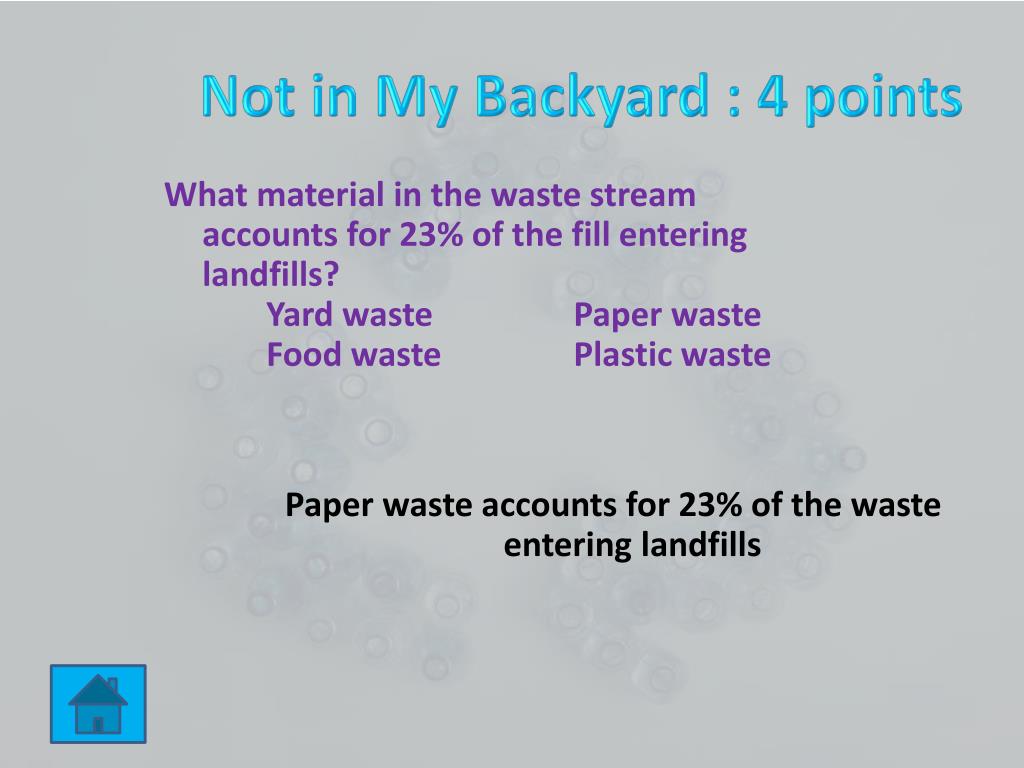 Not in My Backyard : 4 points

What material in the waste stream accounts for 23% of the fill entering landfills?

Yard waste
Food waste
Paper waste
Plastic waste

Paper waste accounts for 23% of the waste entering landfills